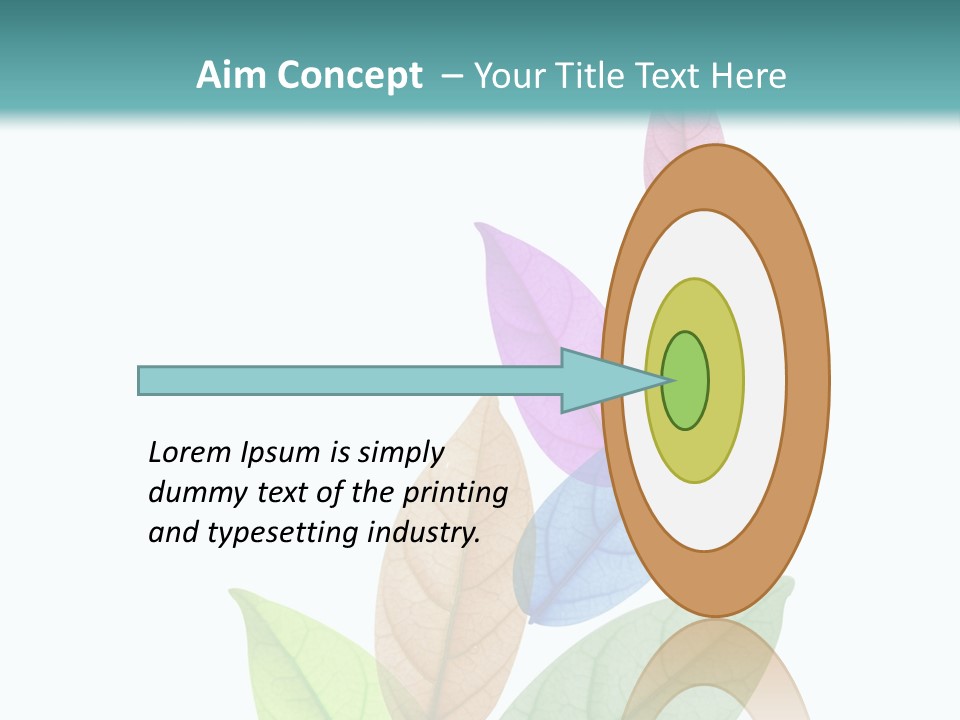 Aim Concept – Your Title Text Here

Lorem Ipsum is simply dummy text of the printing and typesetting industry.